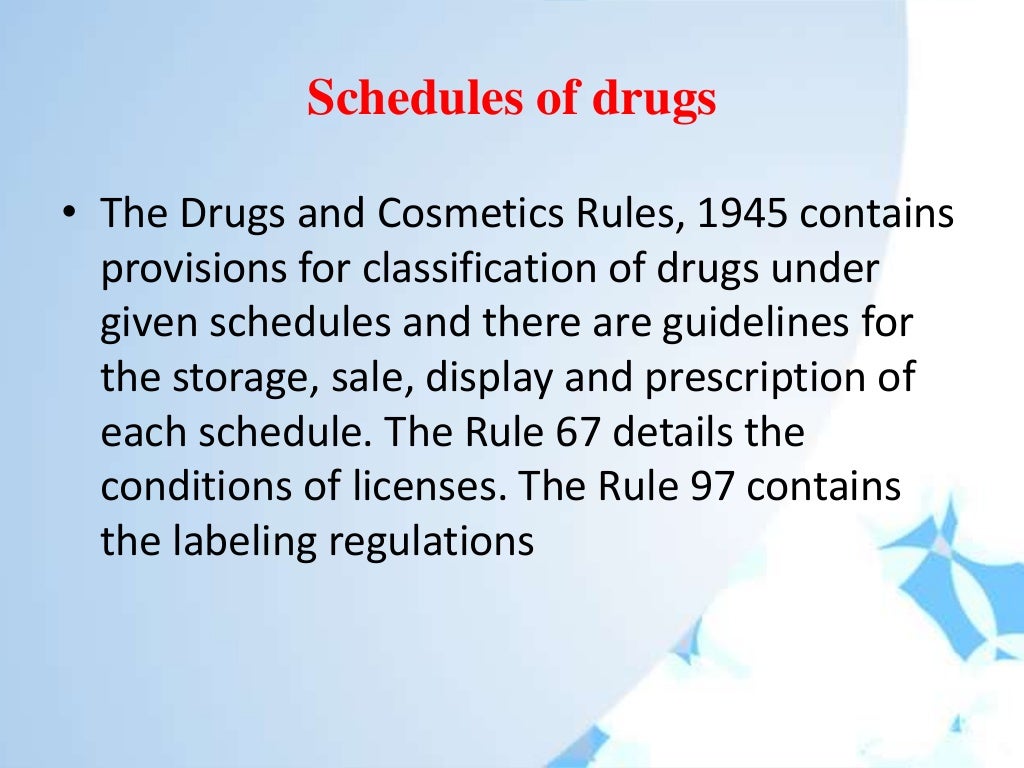 Schedules of drugs

• The Drugs and Cosmetics Rules, 1945 contains provisions for classification of drugs under given schedules and there are guidelines for the storage, sale, display and prescription of each schedule. The Rule 67 details the conditions of licenses. The Rule 97 contains the labeling regulations